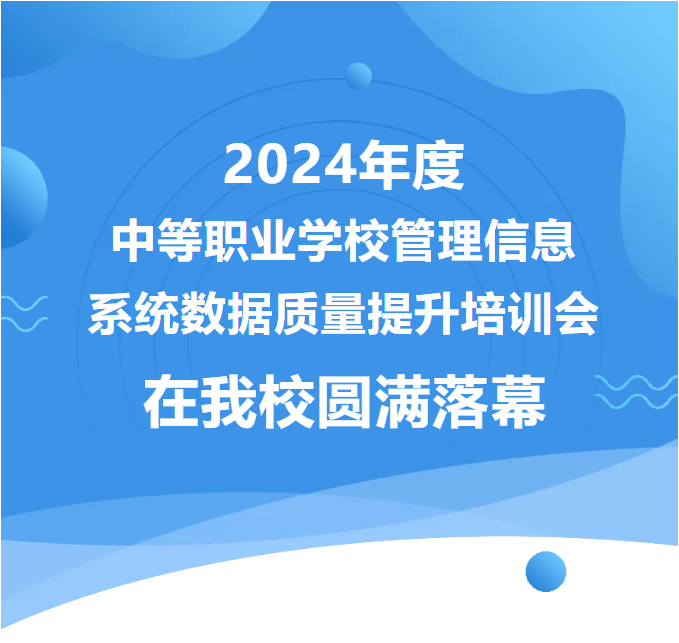 2024年度
中等职业学校管理信息
系统数据质量提升培训会
在我校圆满落幕